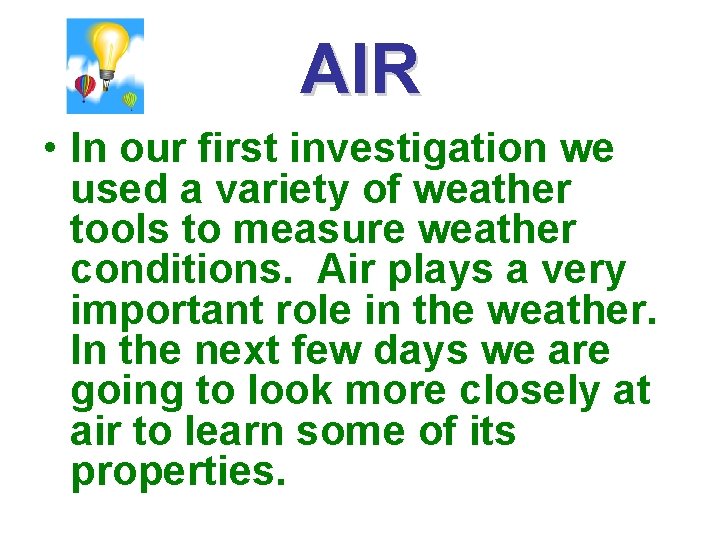 AIR

• In our first investigation we used a variety of weather tools to measure weather conditions. Air plays a very important role in the weather. In the next few days we are going to look more closely at air to learn some of its properties.